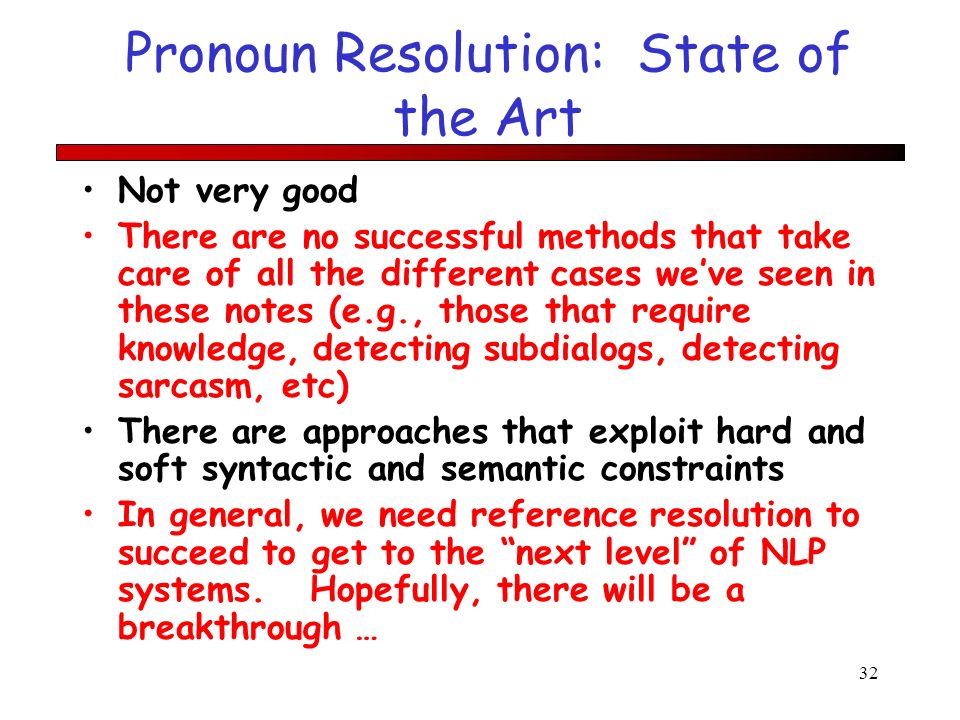 Pronoun Resolution: State of the Art

• Not very good
• There are no successful methods that take care of all the different cases we've seen in these notes (e.g., those that require knowledge, detecting subdialogs, detecting sarcasm, etc)
• There are approaches that exploit hard and soft syntactic and semantic constraints
• In general, we need reference resolution to succeed to get to the "next level" of NLP systems. Hopefully, there will be a breakthrough …

32